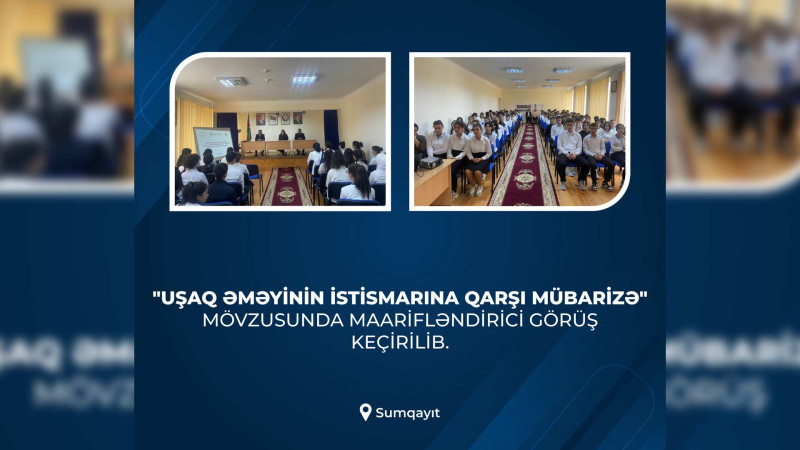 "UŞAQ ƏMƏYİNİN İSTİSMARINA QARŞI MÜBARİZƏ" MÖVZUSUNDA MAARİFLƏNDİRİCİ GÖRÜŞ KEÇİRİLİB.

Sumqayıt